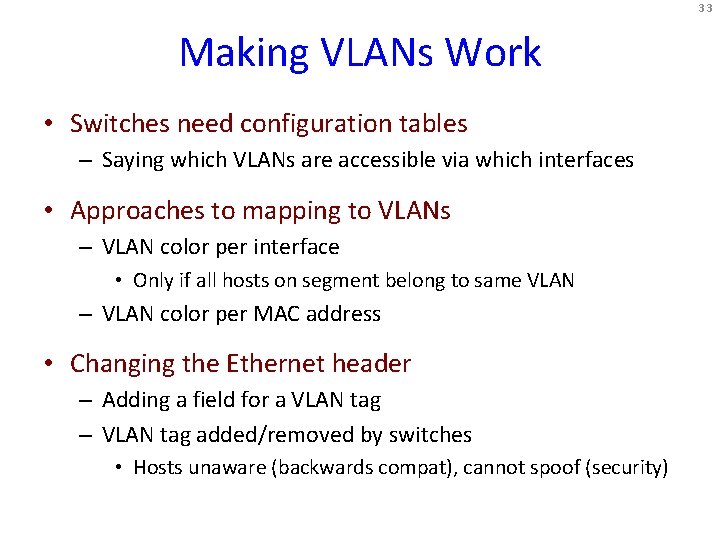 33

Making VLANs Work

• Switches need configuration tables
– Saying which VLANs are accessible via which interfaces

• Approaches to mapping to VLANs
– VLAN color per interface
• Only if all hosts on segment belong to same VLAN
– VLAN color per MAC address

• Changing the Ethernet header
– Adding a field for a VLAN tag
– VLAN tag added/removed by switches
• Hosts unaware (backwards compat), cannot spoof (security)